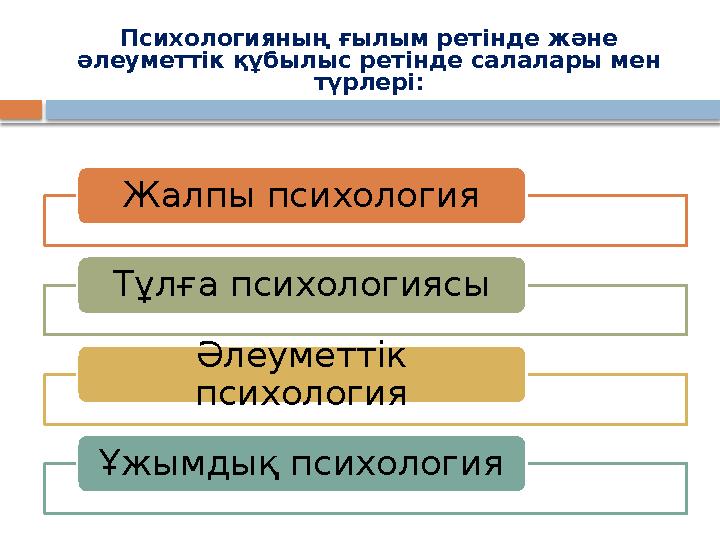 Психологияның ғылым ретінде және әлеуметтік құбылыс ретінде салалары мен түрлері:

Жалпы психология

Тұлға психологиясы

Әлеуметтік психология

Ұжымдық психология